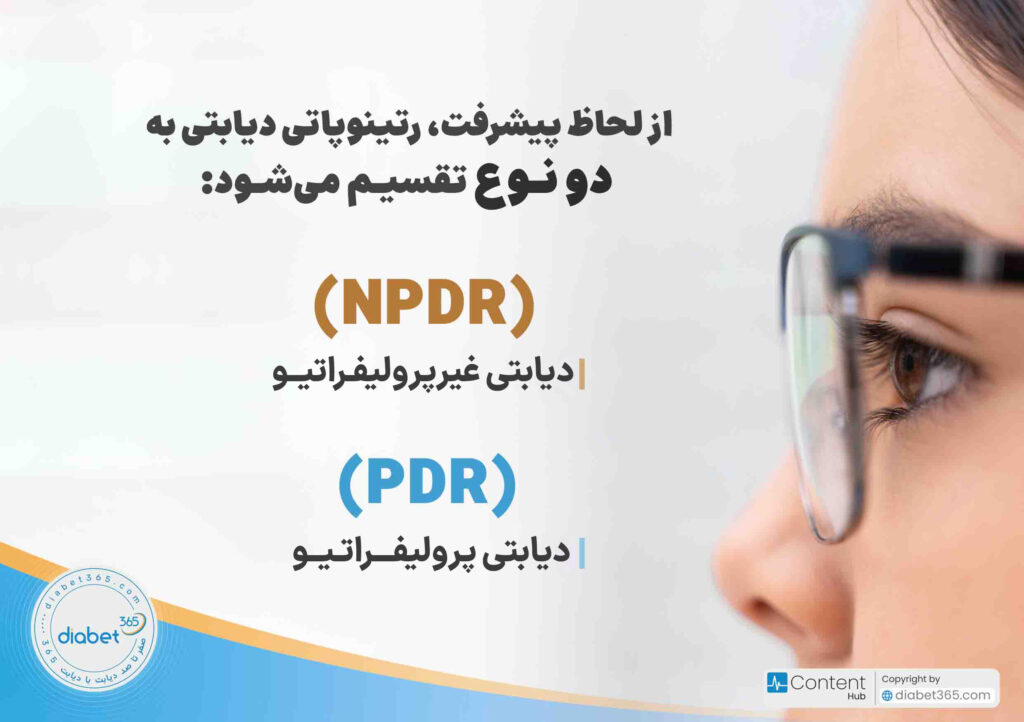 از لحاظ پیشرفت، رتینوپاتی دیابتی به دو نوع تقسیم می‌شود:

(NPDR)
دیابتی غیرپرولیفراتیو

(PDR)
دیابتی پرولیفراتیو

diabet365.com
diabet 365
صفر تا صد دیابت با دیابت 365

Content Hub
Copyright by
diabet365.com